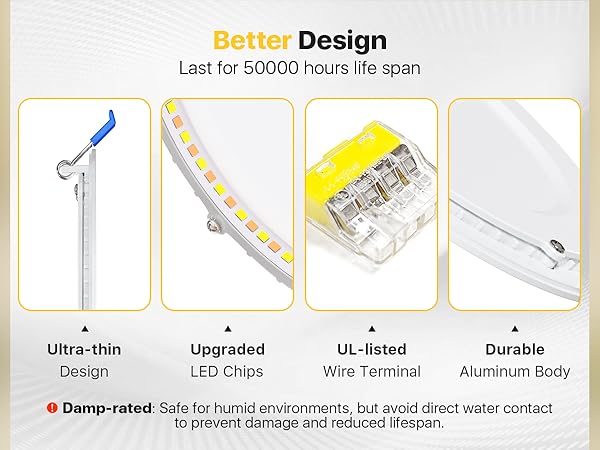 Better Design
Last for 50000 hours life span

Ultra-thin
Design

Upgraded
LED Chips

UL-listed
Wire Terminal

Durable
Aluminum Body

Damp-rated: Safe for humid environments, but avoid direct water contact to prevent damage and reduced lifespan.